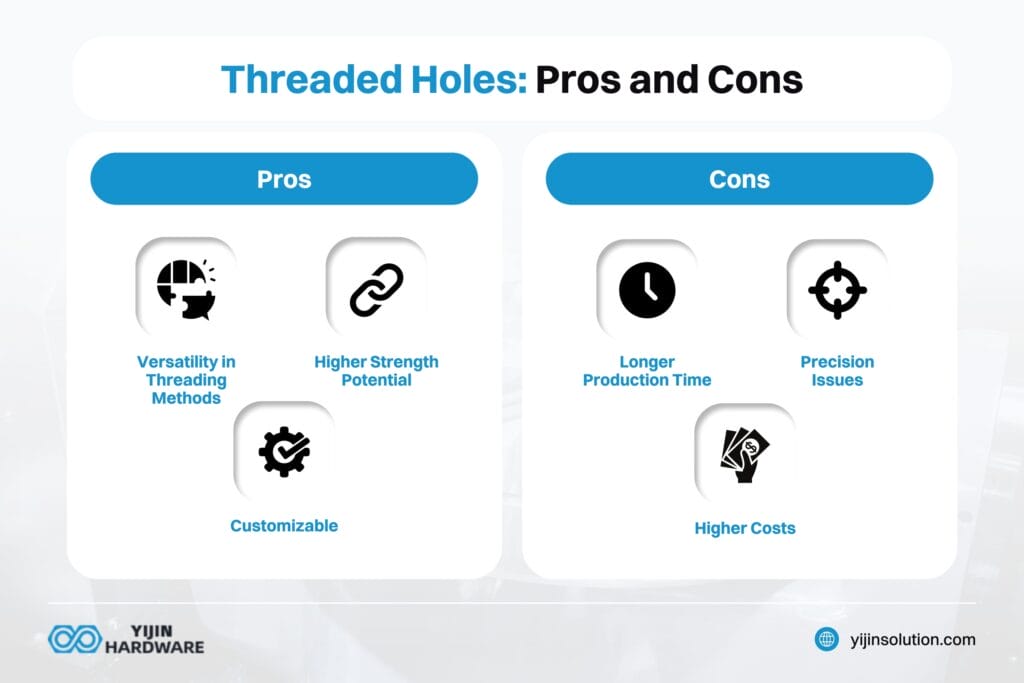 Threaded Holes: Pros and Cons

Pros

Versatility in Threading Methods

Higher Strength Potential

Customizable

Cons

Longer Production Time

Precision Issues

Higher Costs

YIJIN HARDWARE

yijinsolution.com